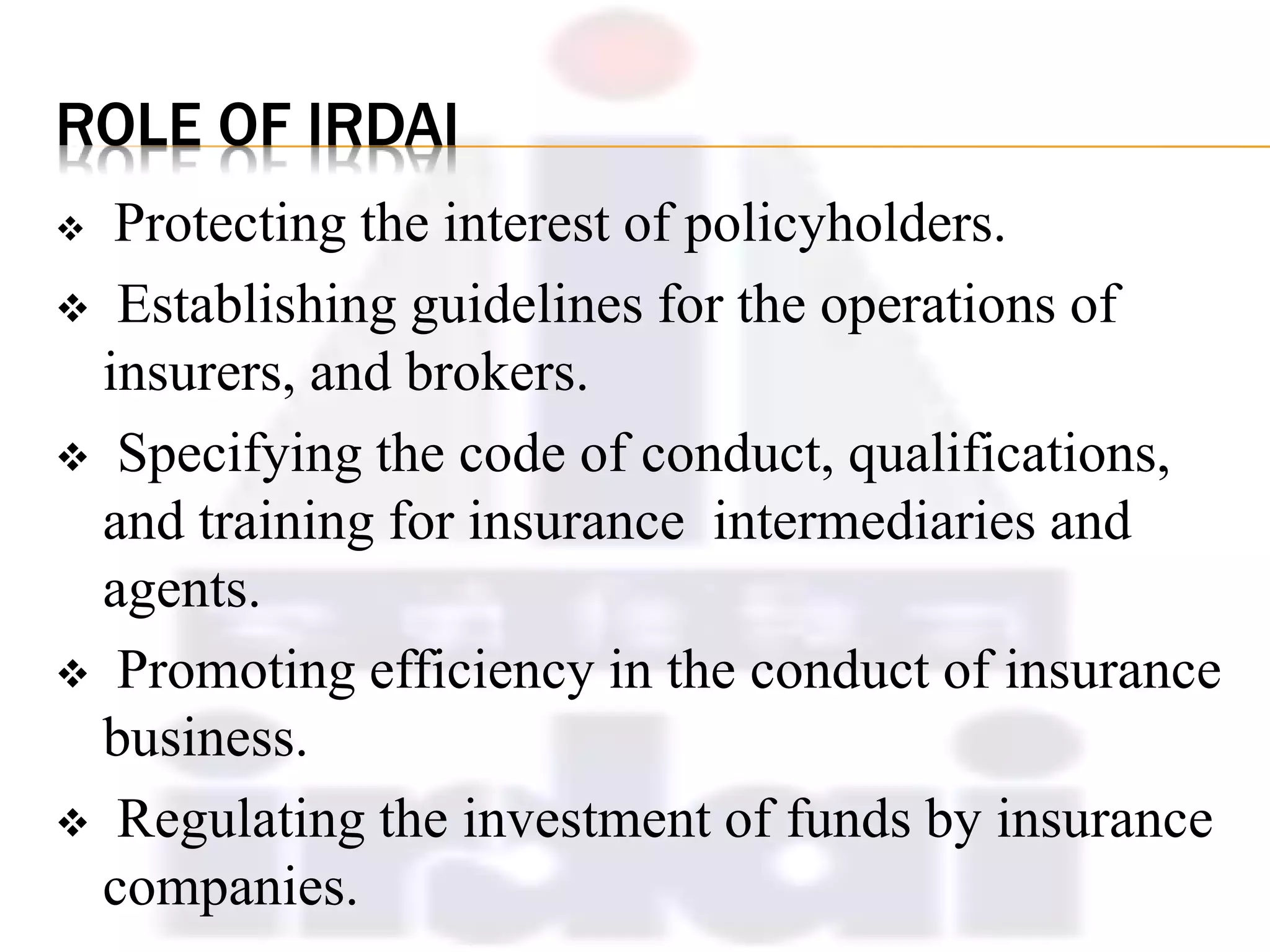 ROLE OF IRDAI

❖ Protecting the interest of policyholders.

❖ Establishing guidelines for the operations of insurers, and brokers.

❖ Specifying the code of conduct, qualifications, and training for insurance intermediaries and agents.

❖ Promoting efficiency in the conduct of insurance business.

❖ Regulating the investment of funds by insurance companies.